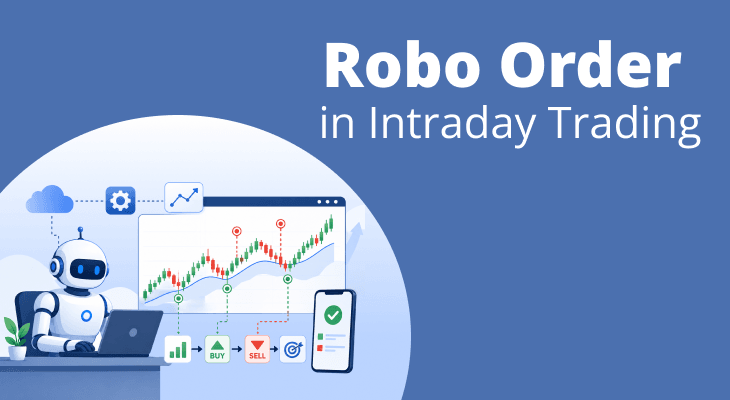 Robo Order
in Intraday Trading

BUY
SELL